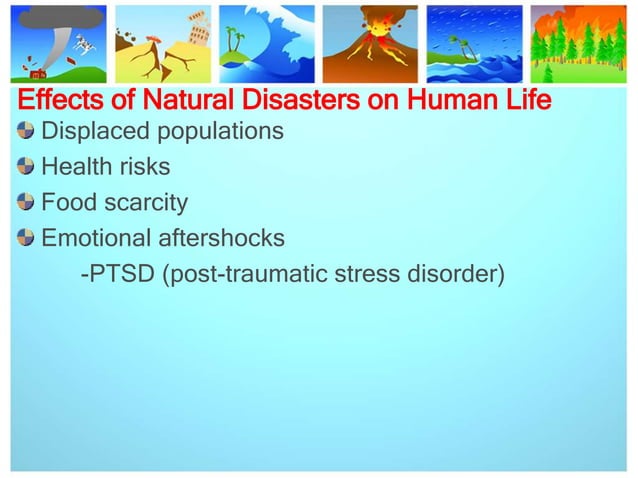 Effects of Natural Disasters on Human Life

Displaced populations

Health risks

Food scarcity

Emotional aftershocks

-PTSD (post-traumatic stress disorder)